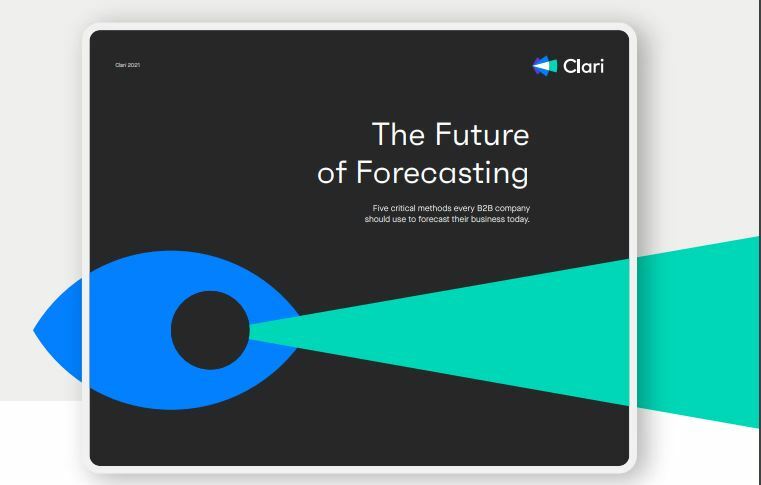 Clari 2021

Clari

The Future of Forecasting

Five critical methods every B2B company should use to forecast their business today.